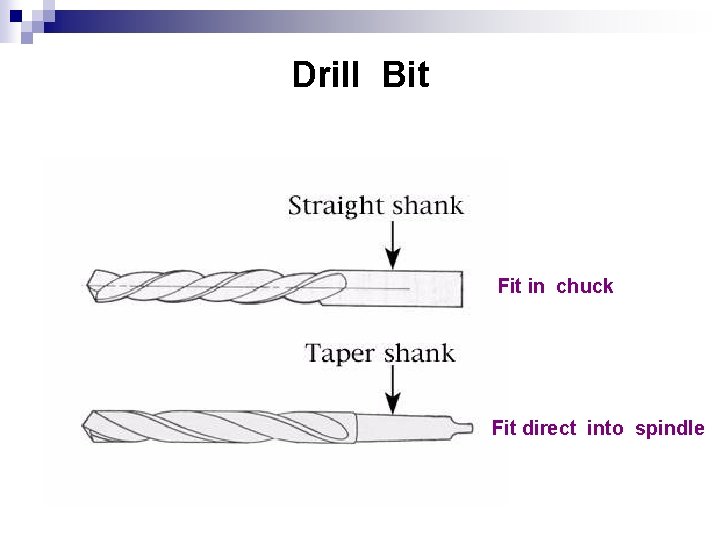 Drill Bit

Straight shank

Fit in chuck

Taper shank

Fit direct into spindle